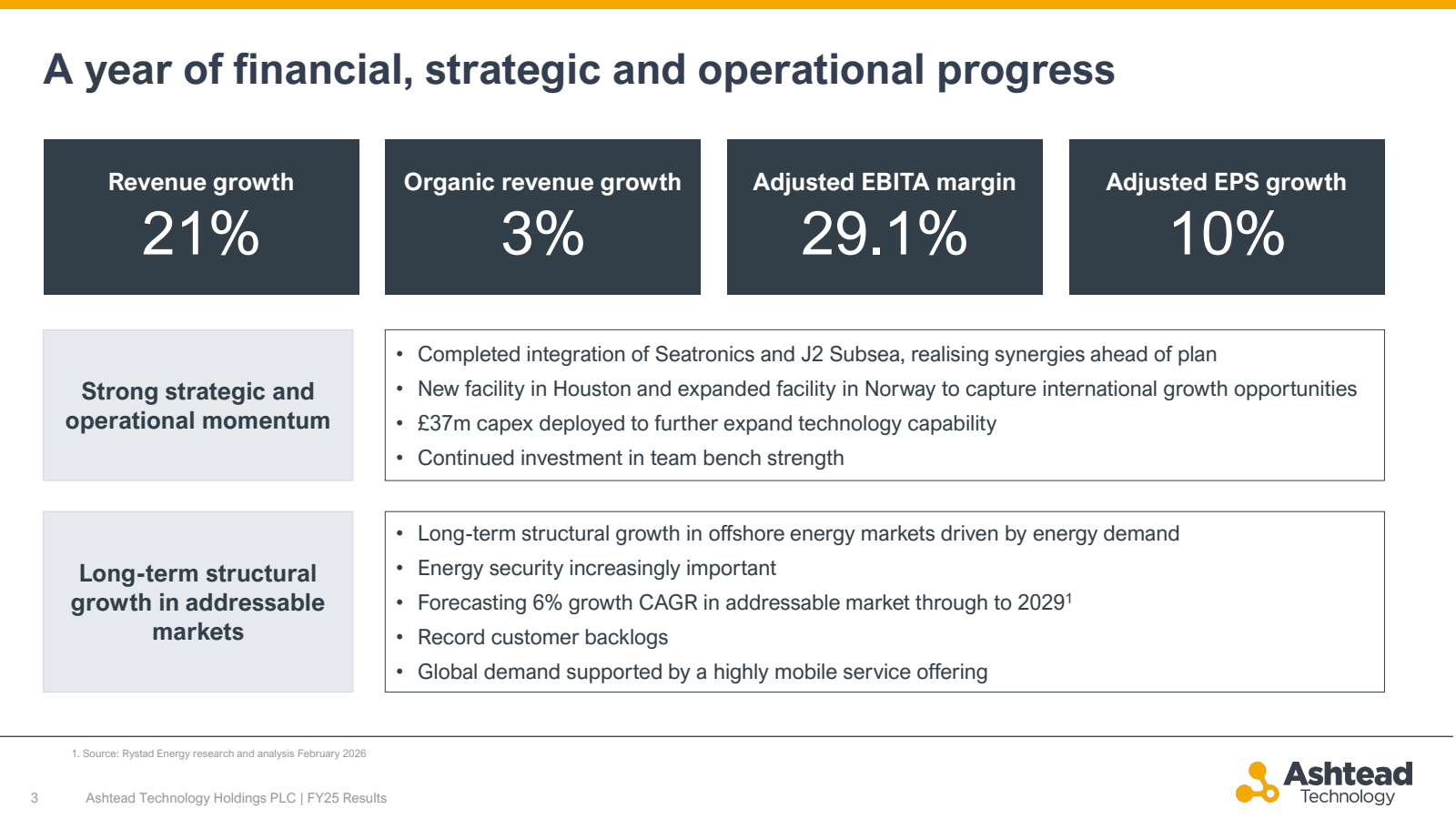 A year of financial, strategic and operational progress

Revenue growth
21%

Organic revenue growth
3%

Adjusted EBITA margin
29.1%

Adjusted EPS growth
10%

Strong strategic and operational momentum

• Completed integration of Seatronics and J2 Subsea, realising synergies ahead of plan
• New facility in Houston and expanded facility in Norway to capture international growth opportunities
• £37m capex deployed to further expand technology capability
• Continued investment in team bench strength

Long-term structural growth in addressable markets

• Long-term structural growth in offshore energy markets driven by energy demand
• Energy security increasingly important
• Forecasting 6% growth CAGR in addressable market through to 2029$^1$
• Record customer backlogs
• Global demand supported by a highly mobile service offering

1. Source: Rystad Energy research and analysis February 2026

3 Ashtead Technology Holdings PLC | FY25 Results

Ashtead Technology